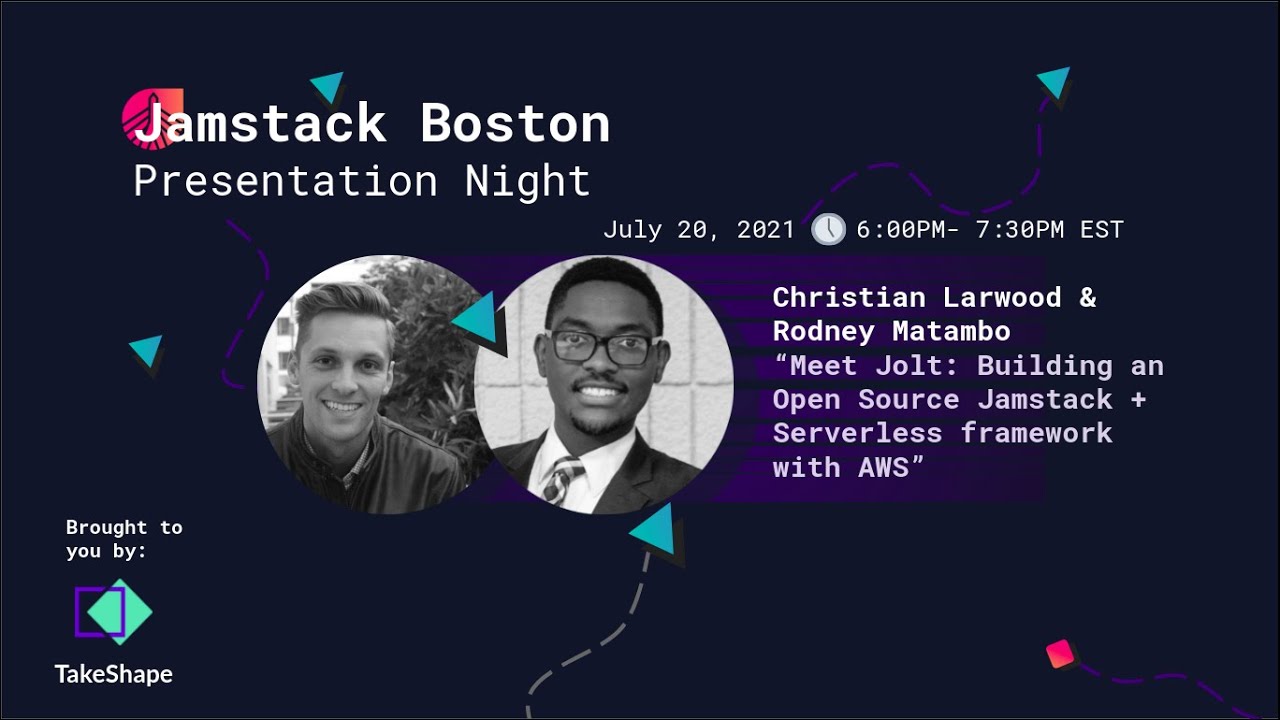 Jamstack Boston
Presentation Night

July 20, 2021 6:00PM- 7:30PM EST

Christian Larwood & Rodney Matambo
“Meet Jolt: Building an Open Source Jamstack + Serverless framework with AWS”

Brought to you by:

TakeShape